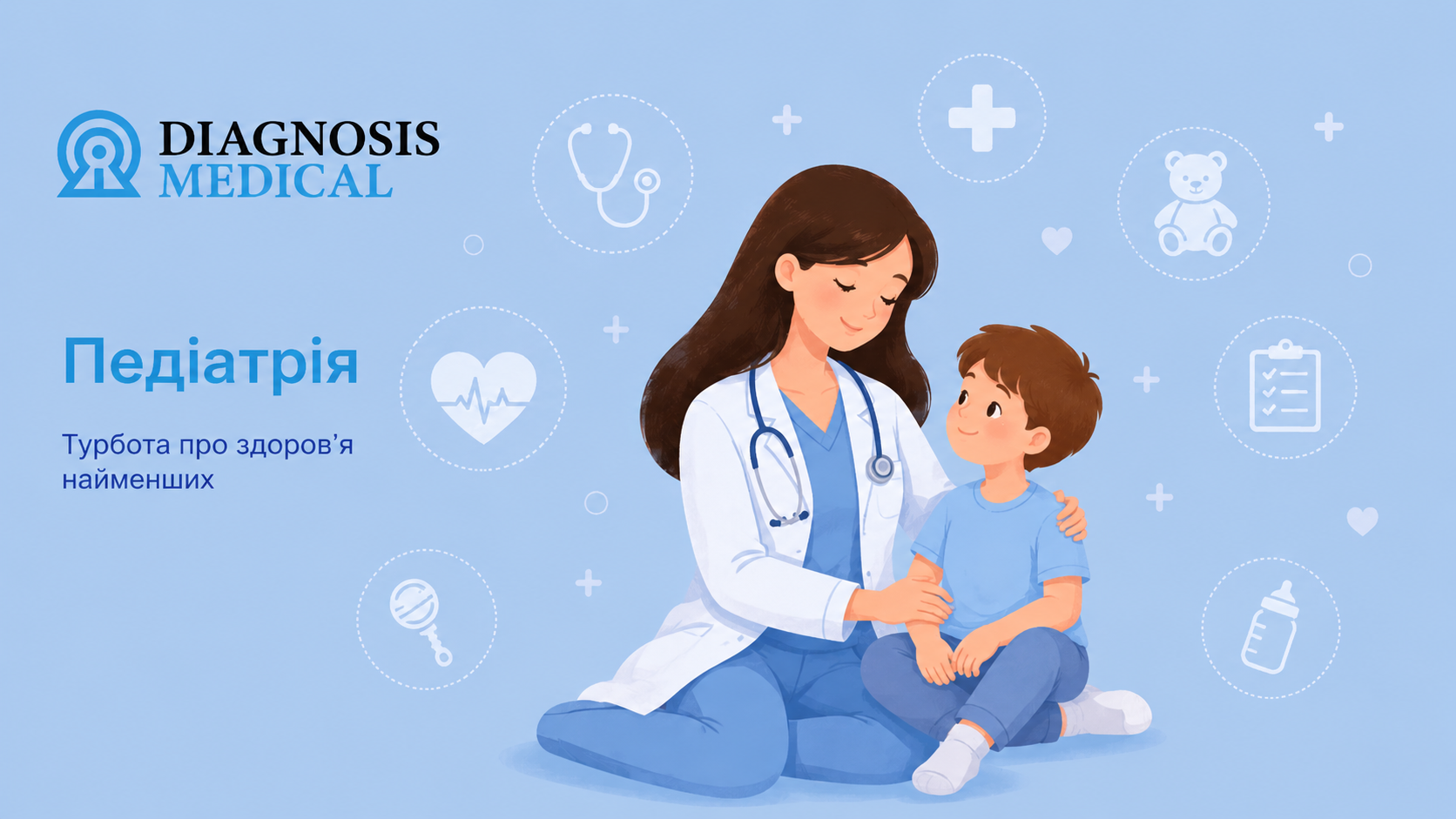 DIAGNOSIS
MEDICAL

Педіатрія

Турбота про здоров'я найменших